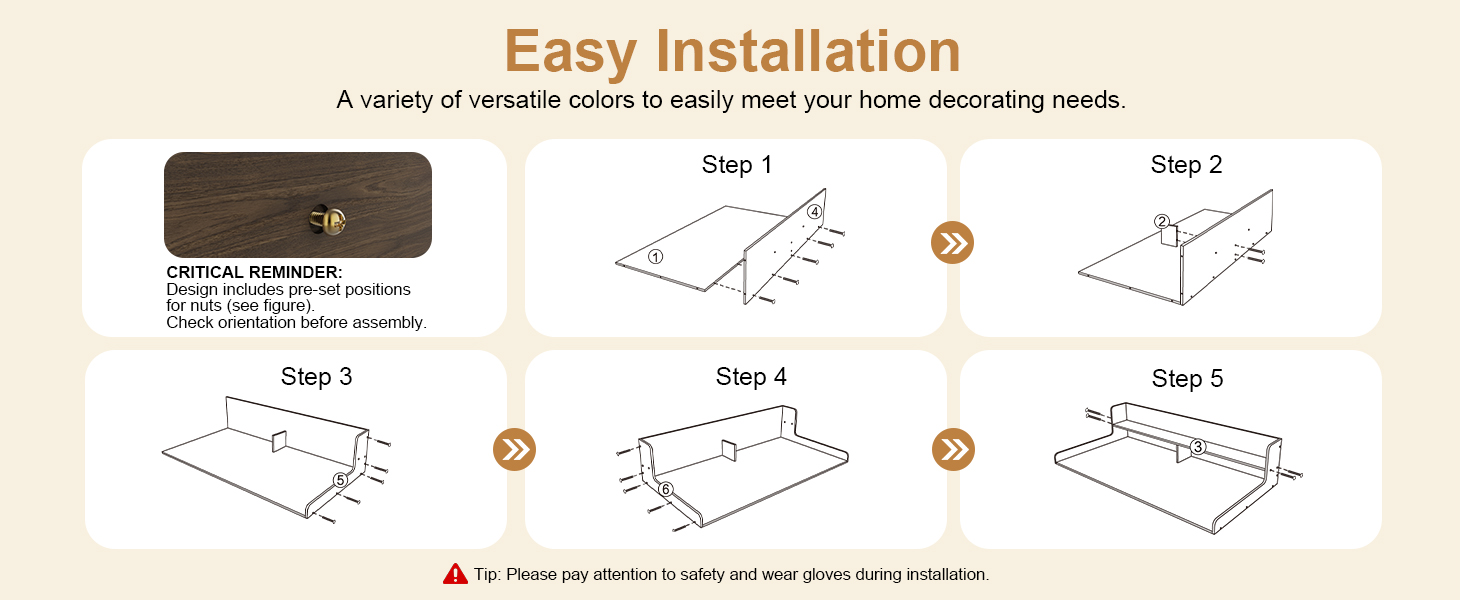 Easy Installation

A variety of versatile colors to easily meet your home decorating needs.

CRITICAL REMINDER:
Design includes pre-set positions for nuts (see figure).
Check orientation before assembly.

Step 1

①

④

Step 2

②

Step 3

⑤

Step 4

⑥

Step 5

③

Tip: Please pay attention to safety and wear gloves during installation.